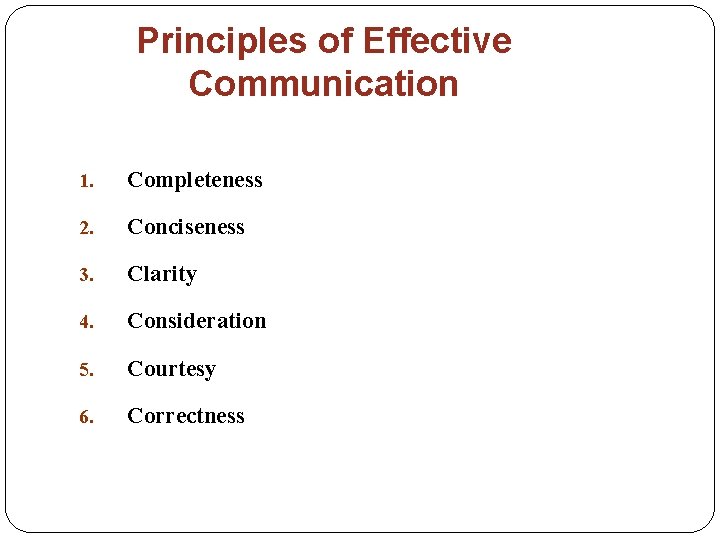 Principles of Effective Communication

1. Completeness
2. Conciseness
3. Clarity
4. Consideration
5. Courtesy
6. Correctness